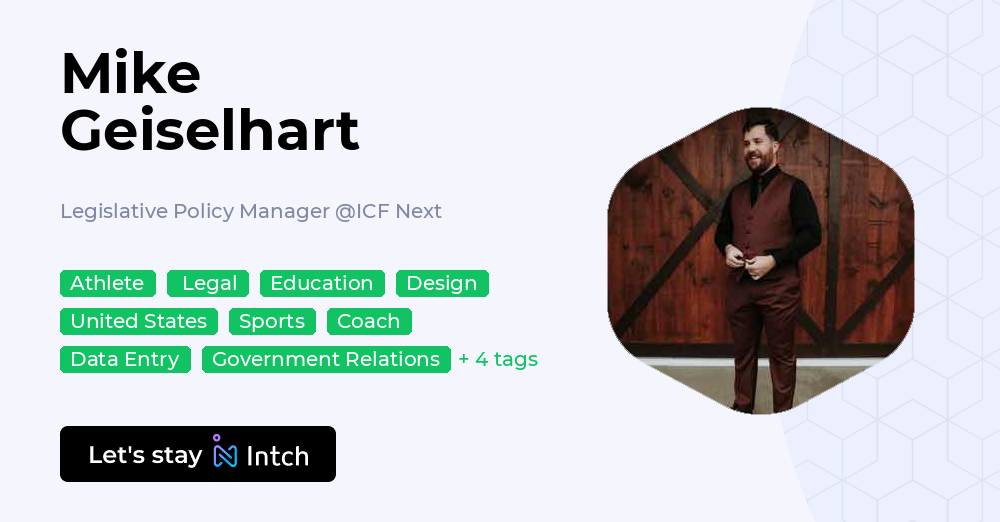 Mike Geiselhart

Legislative Policy Manager @ICF Next

Athlete Legal Education Design
United States Sports Coach
Data Entry Government Relations + 4 tags

Let's stay Intch